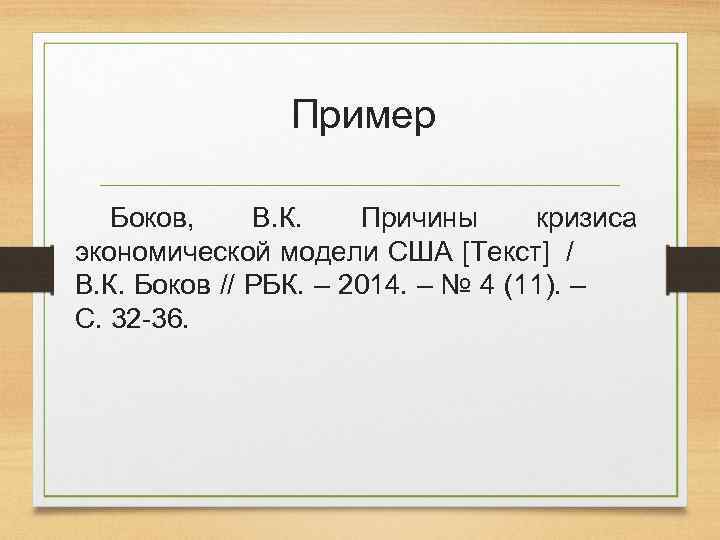 Пример

Боков, В.К. Причины кризиса экономической модели США [Текст] / В.К. Боков // РБК. – 2014. – № 4 (11). – С. 32-36.